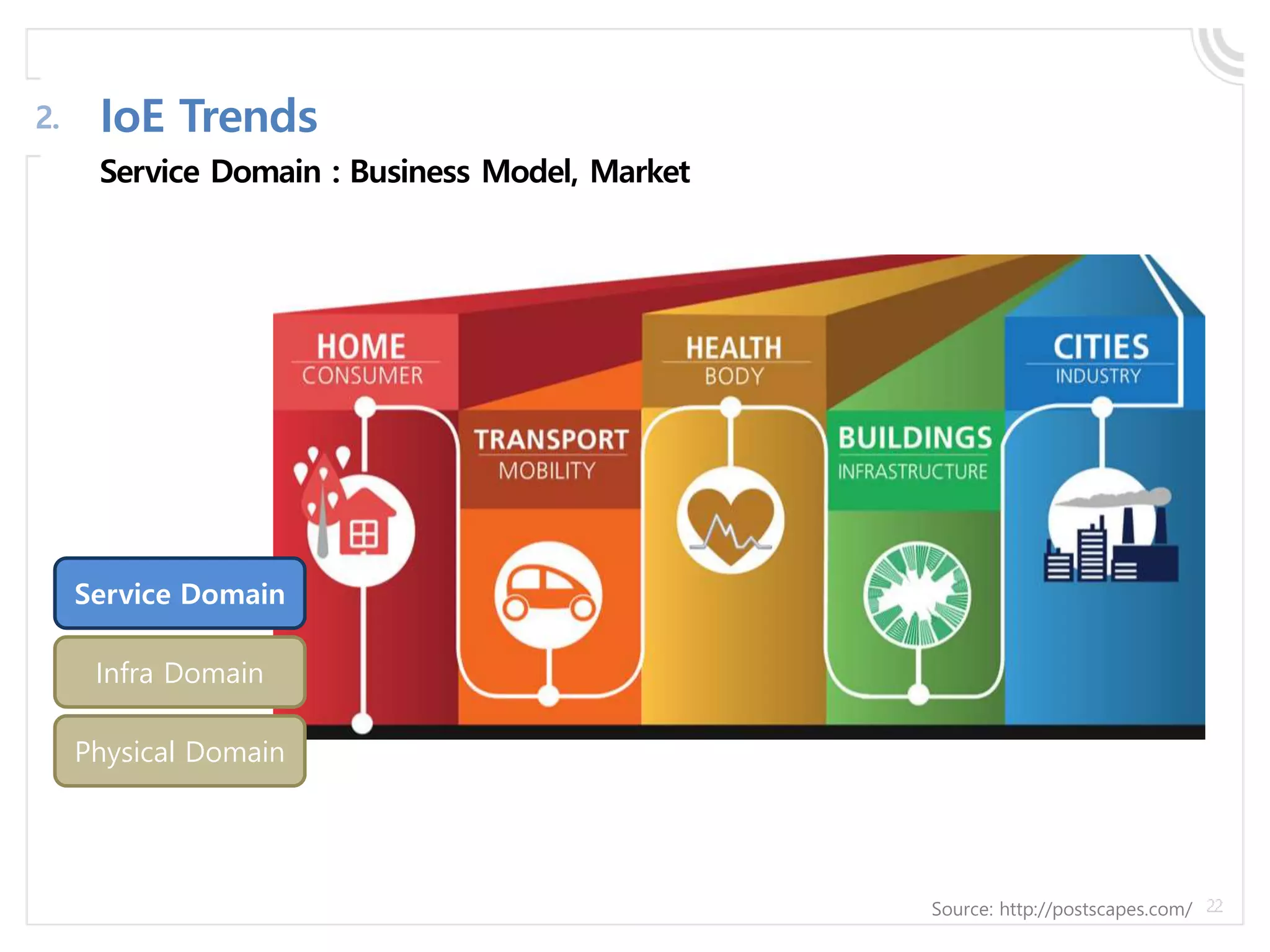 2. IoE Trends

Service Domain : Business Model, Market

HOME
CONSUMER

TRANSPORT
MOBILITY

HEALTH
BODY

BUILDINGS
INFRASTRUCTURE

CITIES
INDUSTRY

Service Domain

Infra Domain

Physical Domain

Source: http://postscapes.com/ 22